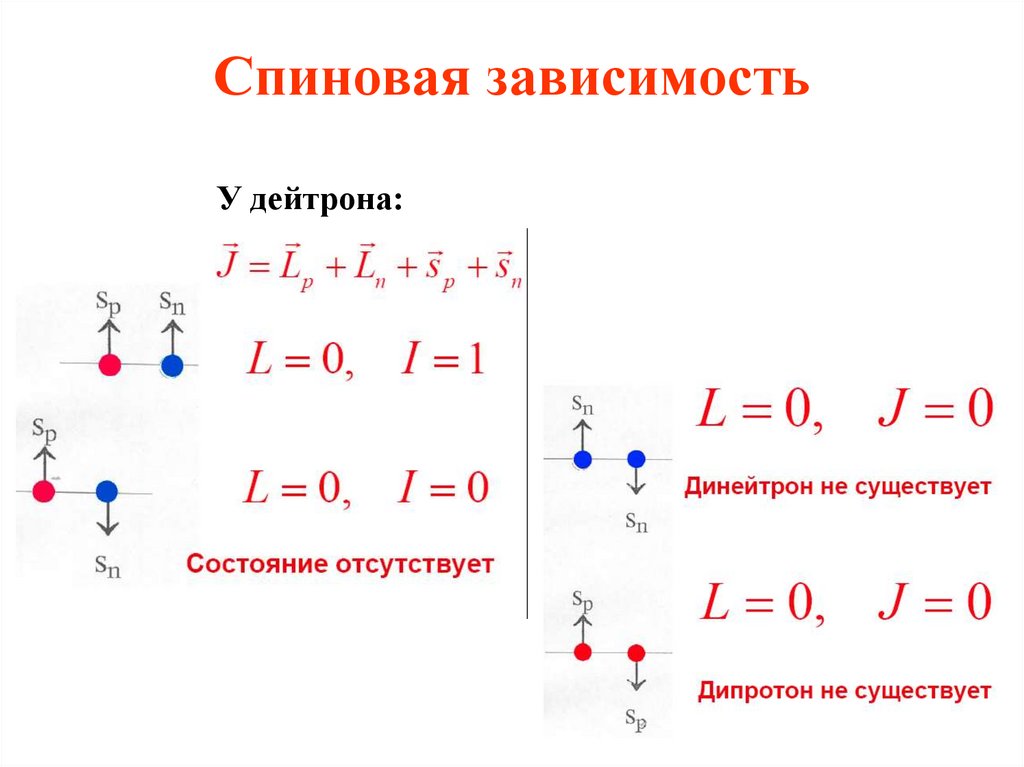 Спиновая зависимость

У дейтрона:

$\vec{J} = \vec{L}_p + \vec{L}_n + \vec{s}_p + \vec{s}_n$

$s_p$ $s_n$

$L = 0, \quad I = 1$

$s_p$

$s_n$

$L = 0, \quad I = 0$

Состояние отсутствует

$s_n$

$s_n$

$L = 0, \quad J = 0$

Динейтрон не существует

$s_p$

$s_p$

$L = 0, \quad J = 0$

Дипротон не существует